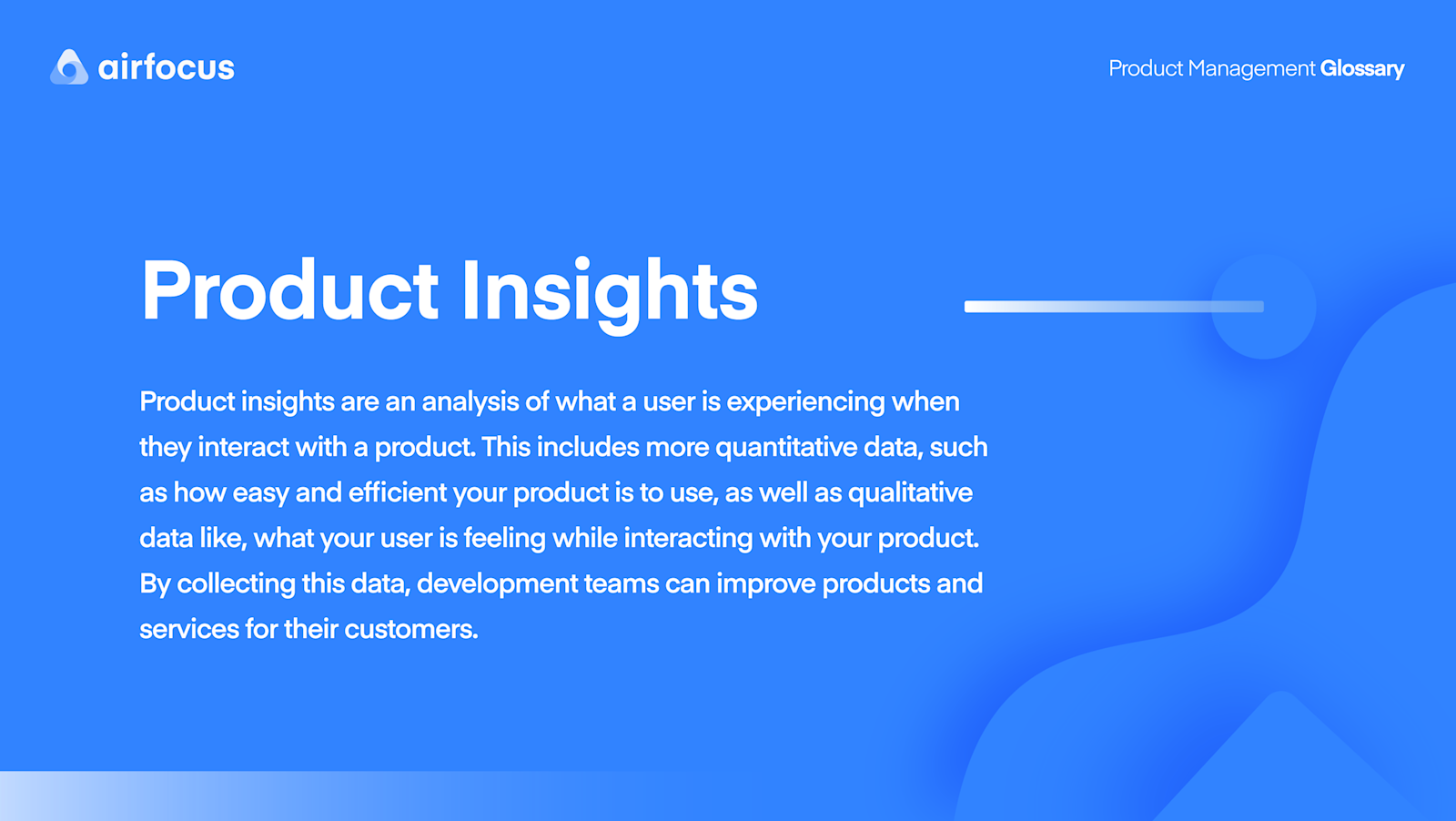 airfocus

Product Management Glossary

Product Insights

Product insights are an analysis of what a user is experiencing when they interact with a product. This includes more quantitative data, such as how easy and efficient your product is to use, as well as qualitative data like, what your user is feeling while interacting with your product. By collecting this data, development teams can improve products and services for their customers.